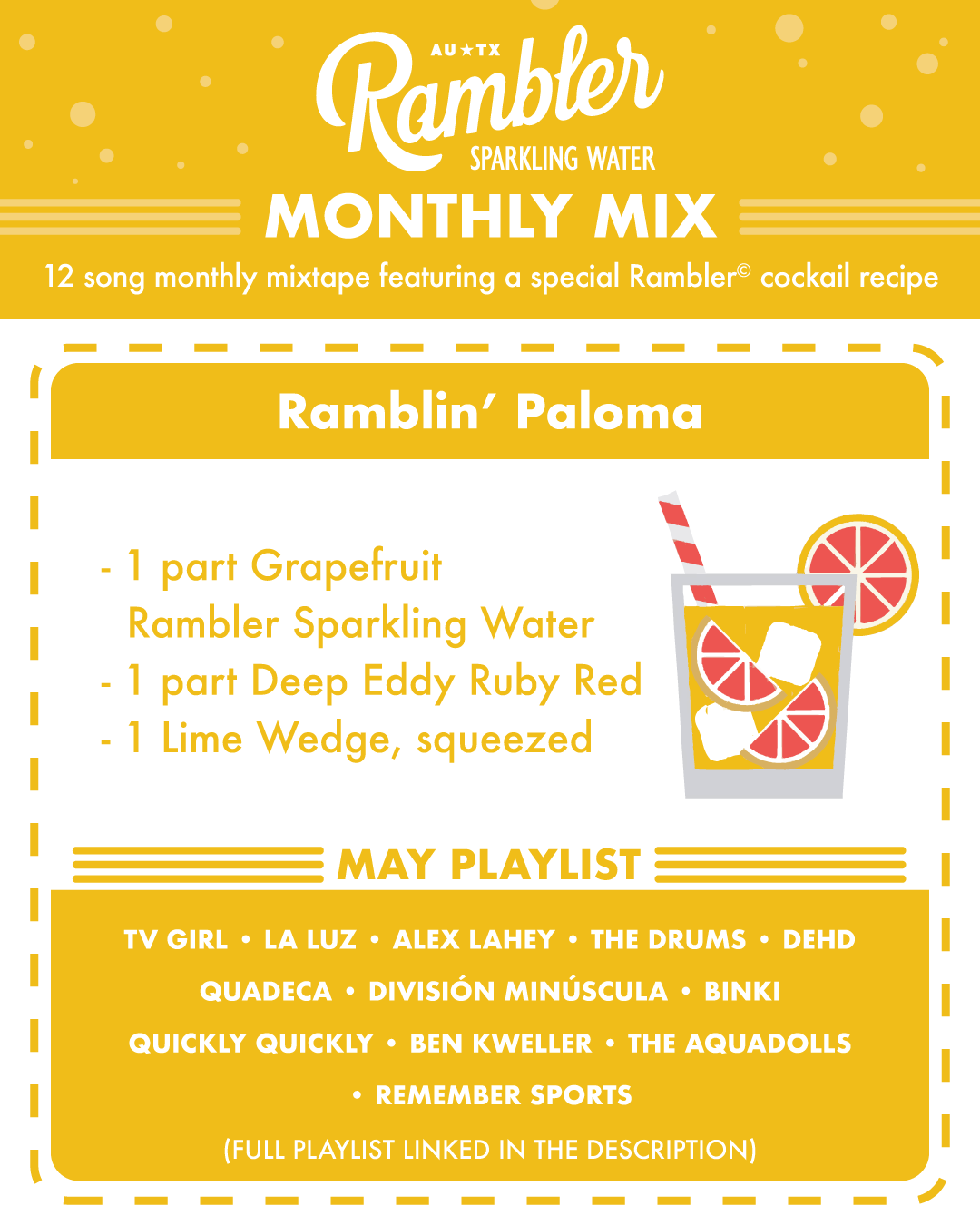 AU★TX
Rambler
SPARKLING WATER

MONTHLY MIX

12 song monthly mixtape featuring a special Rambler© cockail recipe

Ramblin' Paloma

- 1 part Grapefruit Rambler Sparkling Water
- 1 part Deep Eddy Ruby Red
- 1 Lime Wedge, squeezed

MAY PLAYLIST

TV GIRL • LA LUZ • ALEX LAHEY • THE DRUMS • DEHD
QUADECA • DIVISIÓN MINÚSCULA • BINKI
QUICKLY QUICKLY • BEN KWELLER • THE AQUADOLLS
• REMEMBER SPORTS

(FULL PLAYLIST LINKED IN THE DESCRIPTION)